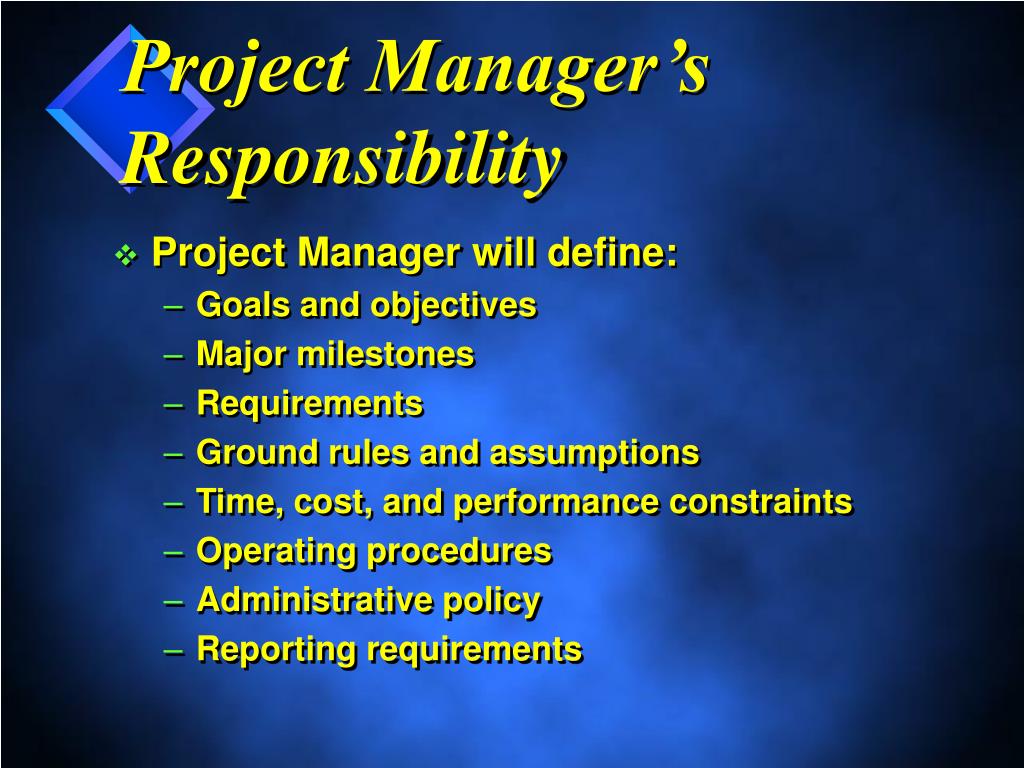 Project Manager’s Responsibility

❖ Project Manager will define:
– Goals and objectives
– Major milestones
– Requirements
– Ground rules and assumptions
– Time, cost, and performance constraints
– Operating procedures
– Administrative policy
– Reporting requirements